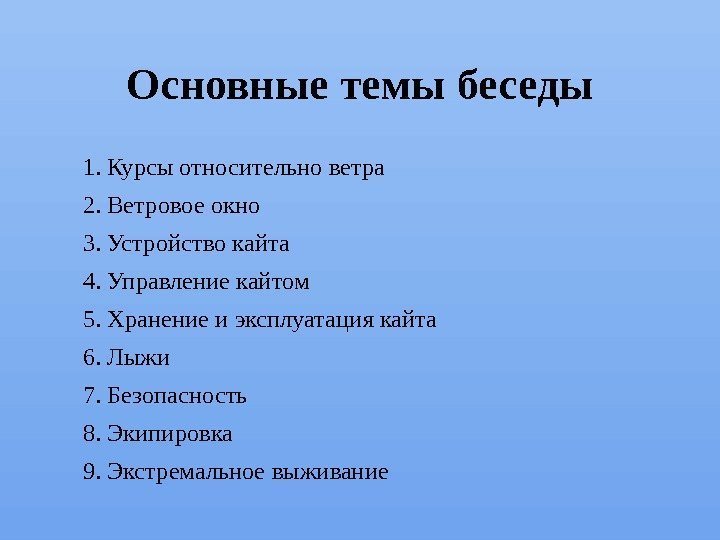 Основные темы беседы

1. Курсы относительно ветра
2. Ветровое окно
3. Устройство кайта
4. Управление кайтом
5. Хранение и эксплуатация кайта
6. Лыжи
7. Безопасность
8. Экипировка
9. Экстремальное выживание